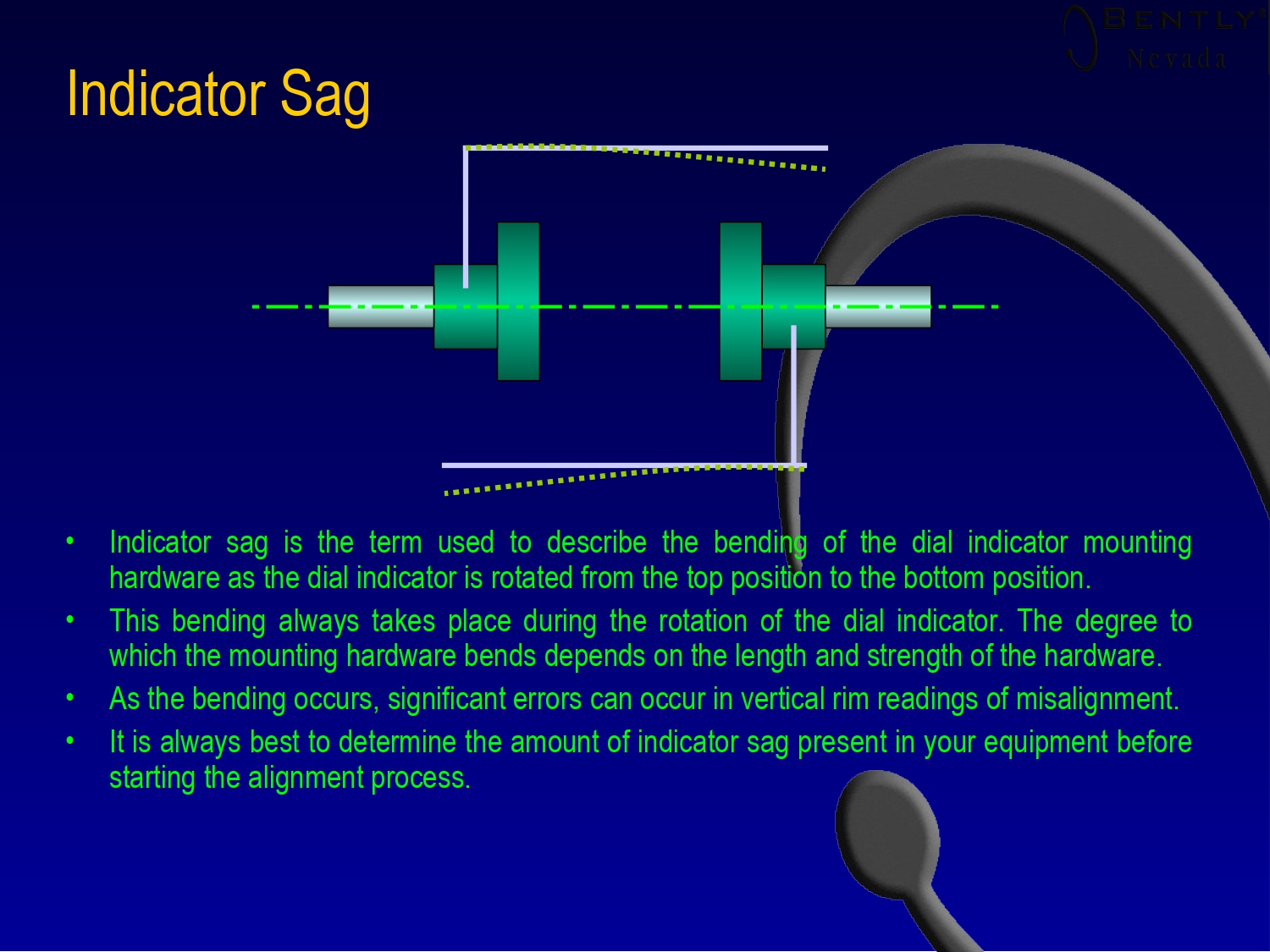 BENTLY®
Nevada

Indicator Sag

• Indicator sag is the term used to describe the bending of the dial indicator mounting hardware as the dial indicator is rotated from the top position to the bottom position.

• This bending always takes place during the rotation of the dial indicator. The degree to which the mounting hardware bends depends on the length and strength of the hardware.

• As the bending occurs, significant errors can occur in vertical rim readings of misalignment.

• It is always best to determine the amount of indicator sag present in your equipment before starting the alignment process.